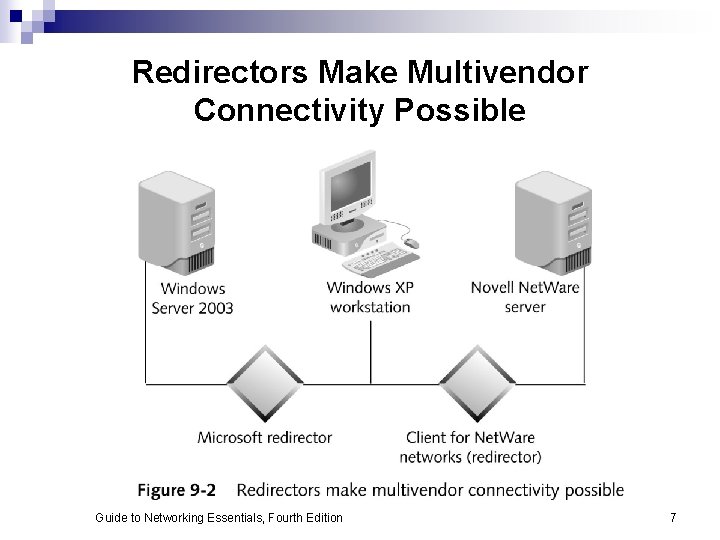 Redirectors Make Multivendor Connectivity Possible

Windows Server 2003

Windows XP workstation

Novell NetWare server

Microsoft redirector

Client for NetWare networks (redirector)

Figure 9-2 Redirectors make multivendor connectivity possible

Guide to Networking Essentials, Fourth Edition

7